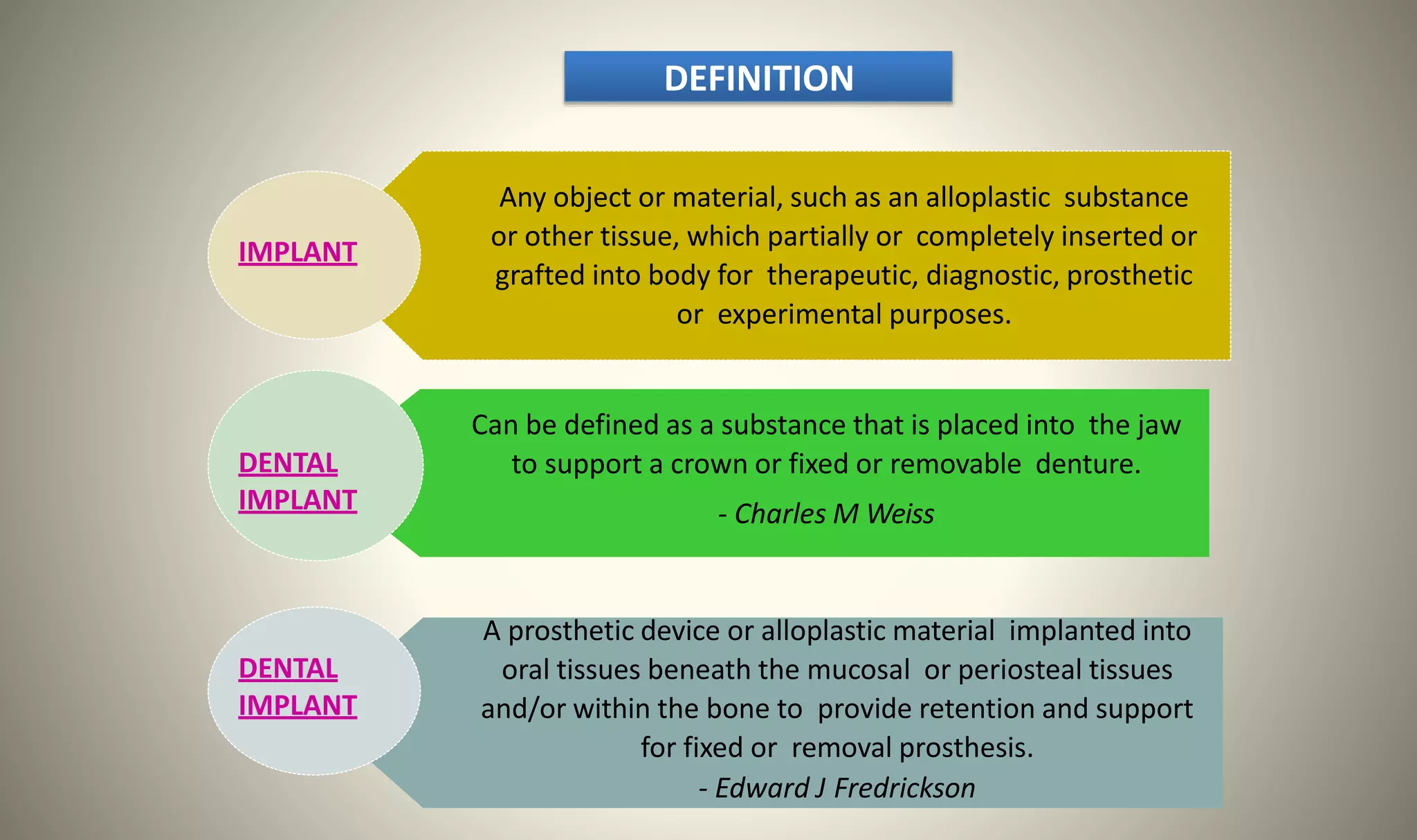 DEFINITION

IMPLANT

Any object or material, such as an alloplastic substance or other tissue, which partially or completely inserted or grafted into body for therapeutic, diagnostic, prosthetic or experimental purposes.

DENTAL IMPLANT

Can be defined as a substance that is placed into the jaw to support a crown or fixed or removable denture.

- Charles M Weiss

DENTAL IMPLANT

A prosthetic device or alloplastic material implanted into oral tissues beneath the mucosal or periosteal tissues and/or within the bone to provide retention and support for fixed or removal prosthesis.

- Edward J Fredrickson